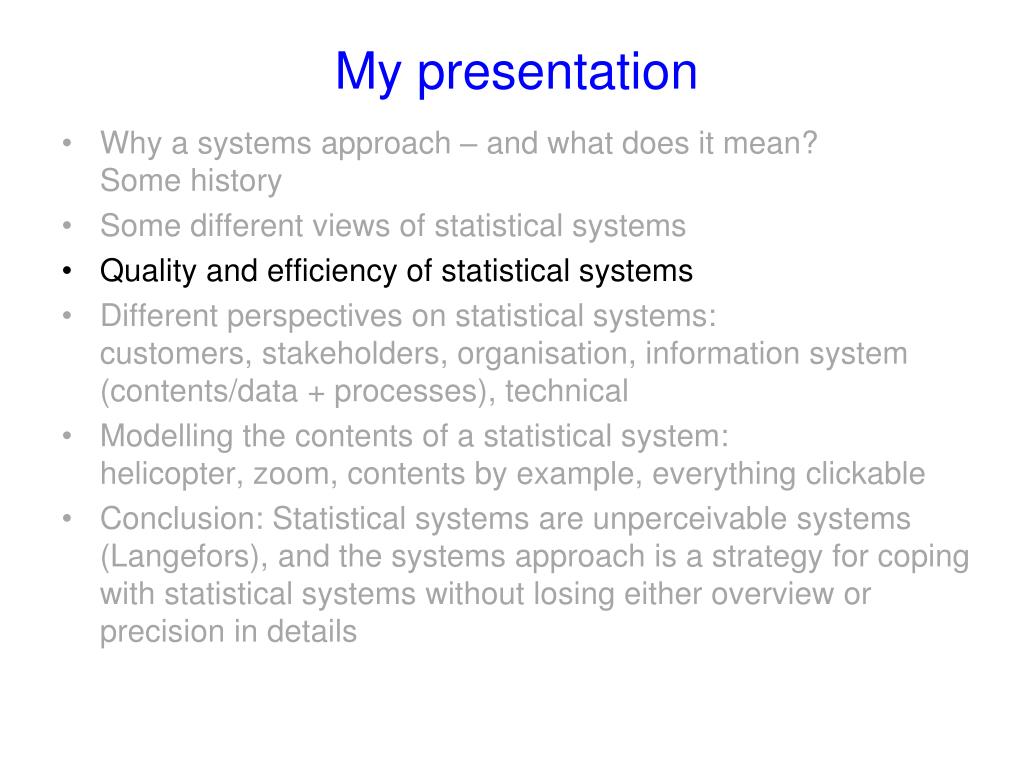 My presentation

• Why a systems approach – and what does it mean? Some history
• Some different views of statistical systems
• Quality and efficiency of statistical systems
• Different perspectives on statistical systems: customers, stakeholders, organisation, information system (contents/data + processes), technical
• Modelling the contents of a statistical system: helicopter, zoom, contents by example, everything clickable
• Conclusion: Statistical systems are unperceivable systems (Langefors), and the systems approach is a strategy for coping with statistical systems without losing either overview or precision in details